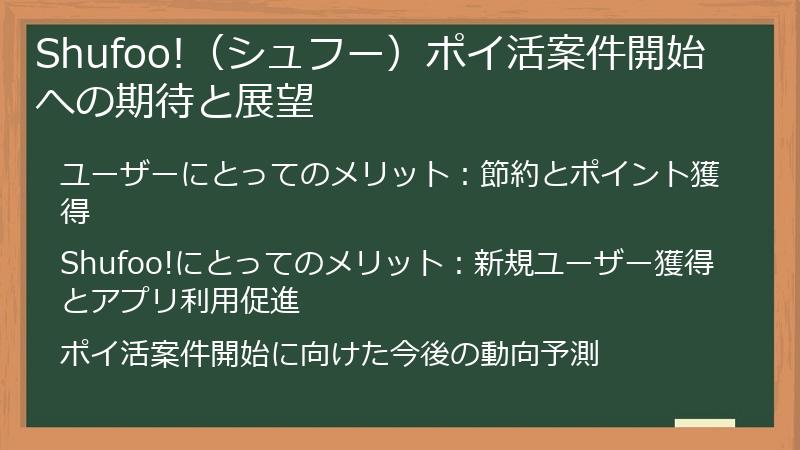 Shufoo!（シュフー）ポイ活案件開始への期待と展望

ユーザーにとってのメリット：節約とポイント獲得

Shufoo!にとってのメリット：新規ユーザー獲得とアプリ利用促進

ポイ活案件開始に向けた今後の動向予測